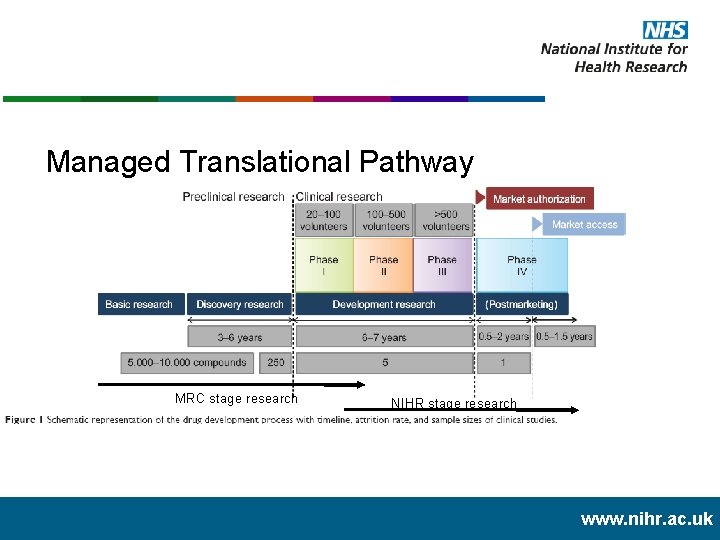 NHS
National Institute for
Health Research

Managed Translational Pathway

Preclinical research

Clinical research

Market authorization

Market access

20–100 volunteers

100–500 volunteers

>500 volunteers

Phase I

Phase II

Phase III

Phase IV

Basic research

Discovery research

Development research

(Postmarketing)

3–6 years

6–7 years

0.5–2 years

0.5–1.5 years

5.000–10.000 compounds

250

5

1

MRC stage research

NIHR stage research

Figure 1 Schematic representation of the drug development process with timeline, attrition rate, and sample sizes of clinical studies.

www.nihr.ac.uk